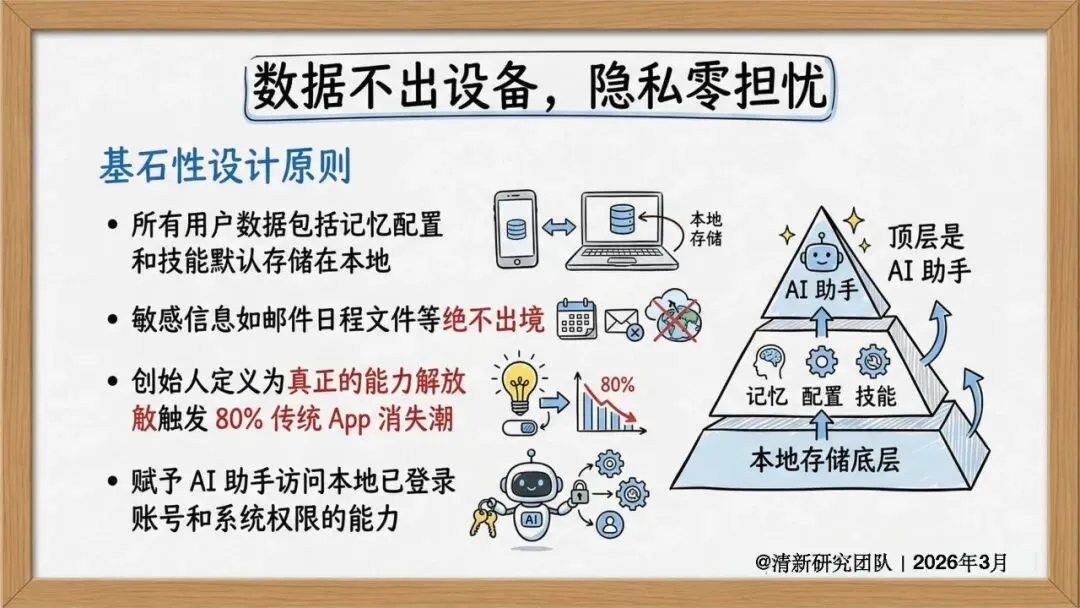 数据不出设备，隐私零担忧

基石性设计原则

• 所有用户数据包括记忆配置和技能默认存储在本地

本地存储

• 敏感信息如邮件日程文件等绝不出境

• 创始人定义为真正的能力解放敝触发 80% 传统 App 消失潮

80%

• 赋予 AI 助手访问本地已登录账号和系统权限的能力

AI

顶层是 AI 助手

AI 助手

记忆 配置 技能

本地存储底层

@清新研究团队 | 2026年3月